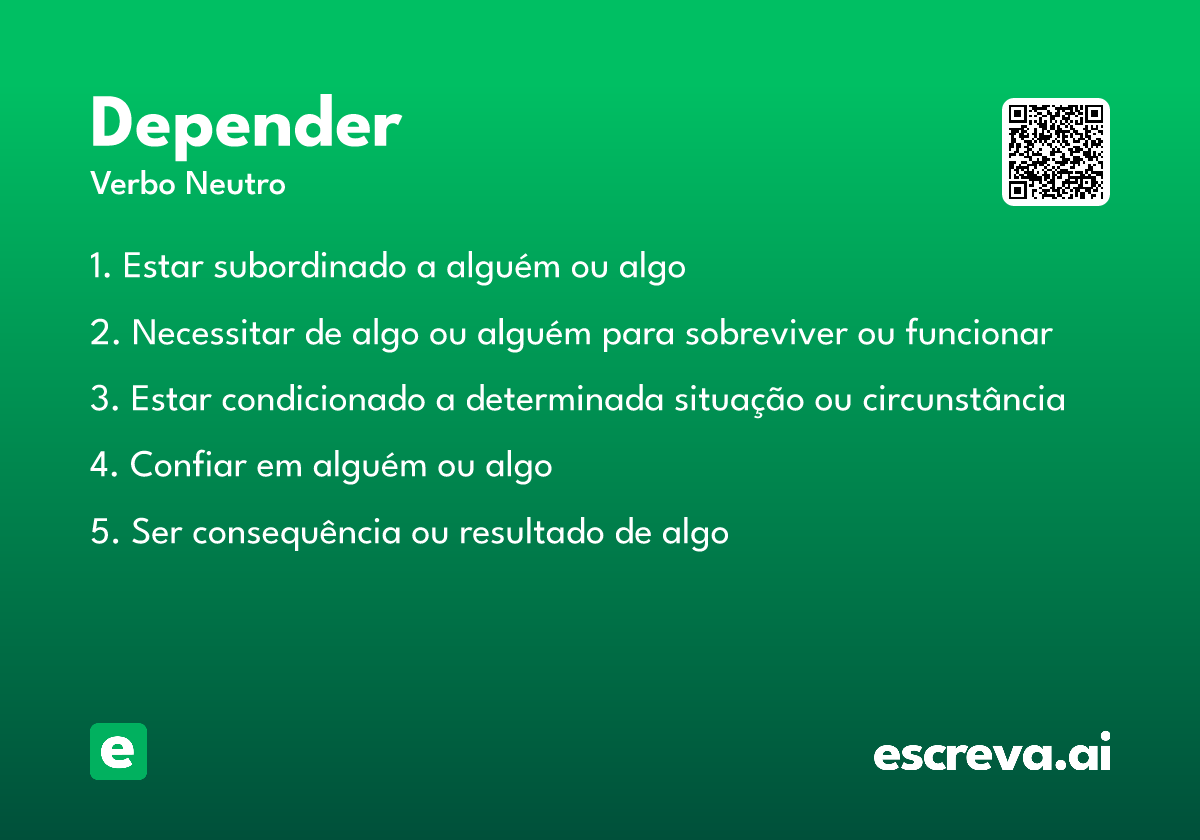 Depender
Verbo Neutro

1. Estar subordinado a alguém ou algo

2. Necessitar de algo ou alguém para sobreviver ou funcionar

3. Estar condicionado a determinada situação ou circunstância

4. Confiar em alguém ou algo

5. Ser consequência ou resultado de algo

e

escreva.ai